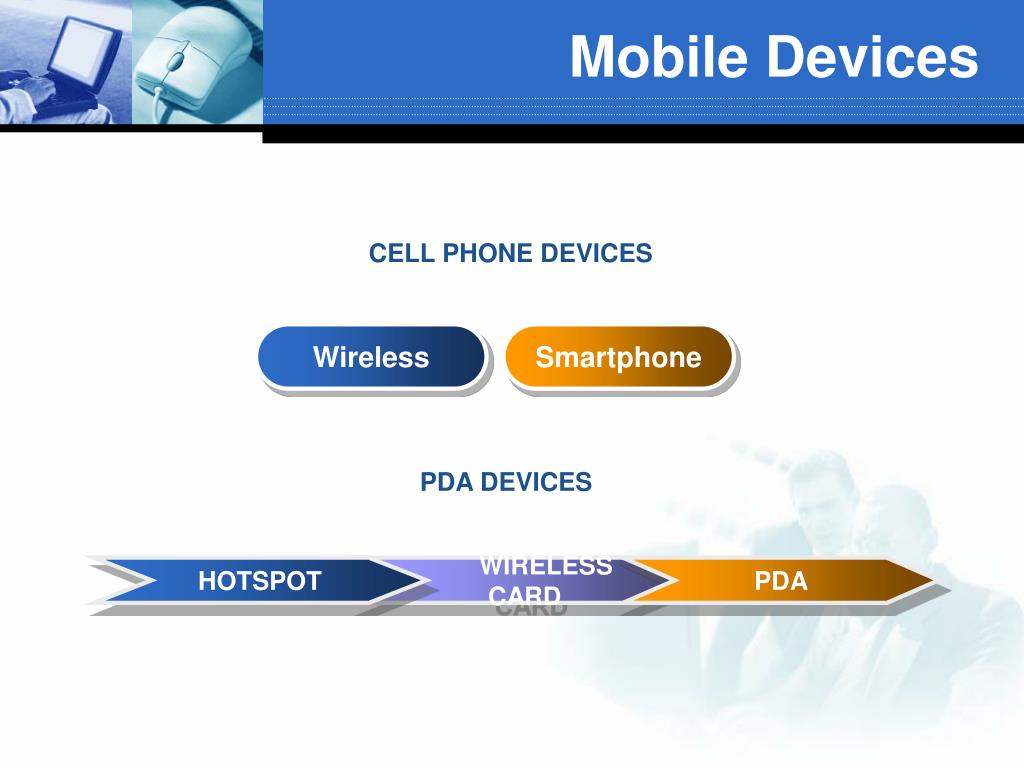 Mobile Devices

CELL PHONE DEVICES

Wireless

Smartphone

PDA DEVICES

HOTSPOT

WIRELESS CARD

PDA